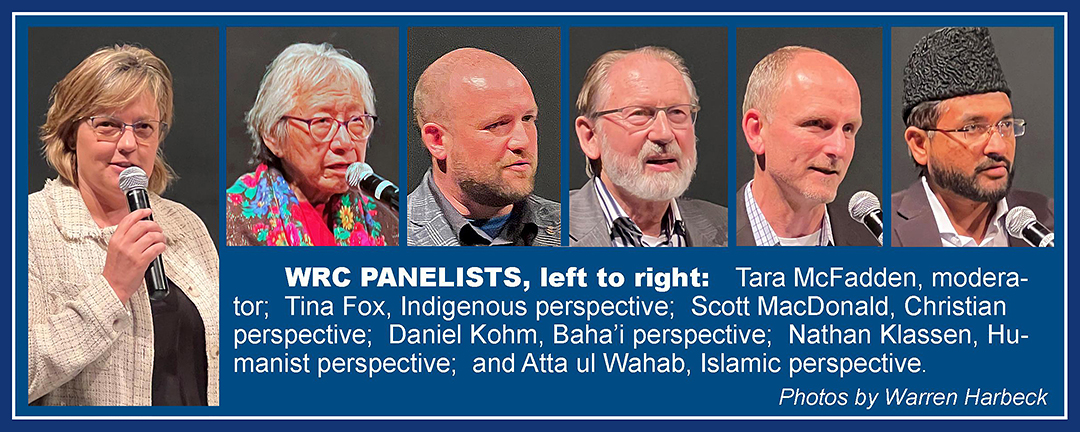 WRC PANELISTS, left to right: Tara McFadden, moderator; Tina Fox, Indigenous perspective; Scott MacDonald, Christian perspective; Daniel Kohm, Baha'i perspective; Nathan Klassen, Humanist perspective; and Atta ul Wahab, Islamic perspective.

Photos by Warren Harbeck